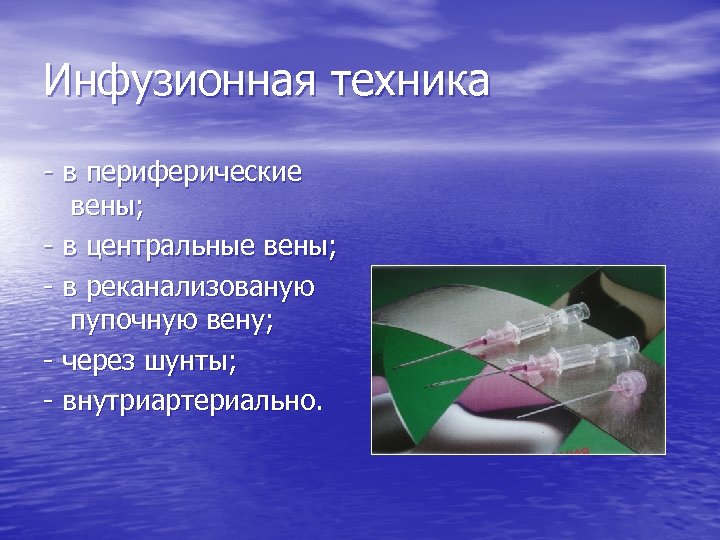 Инфузионная техника

- в периферические вены;

- в центральные вены;

- в реканализованую пупочную вену;

- через шунты;

- внутриартериально.